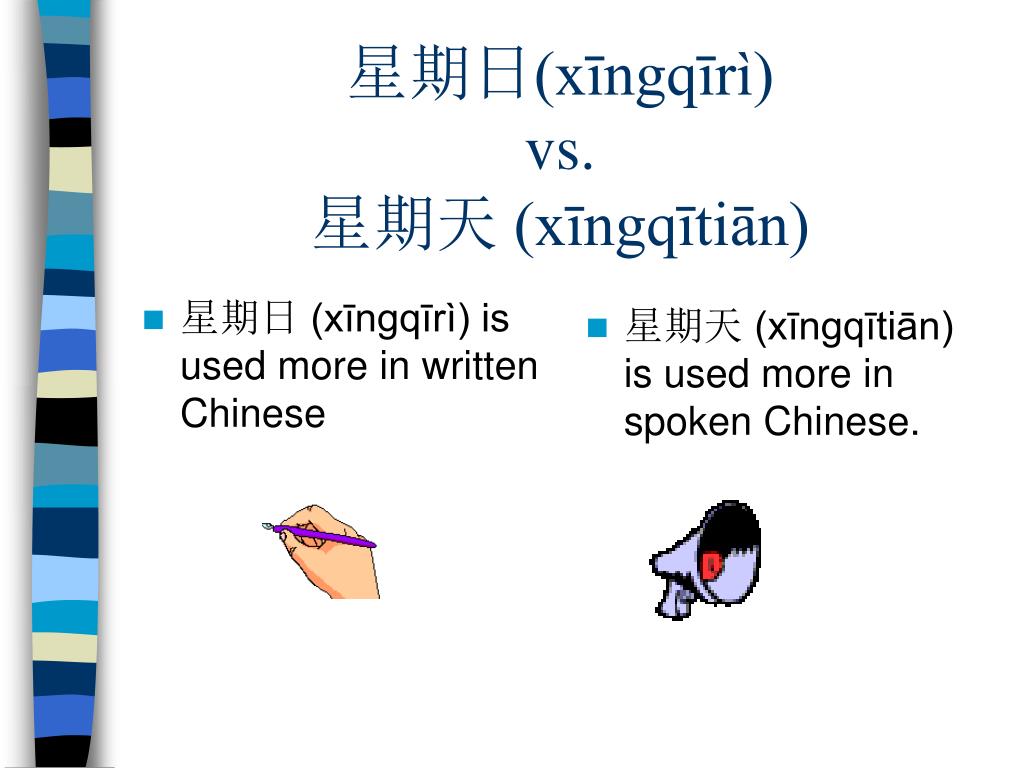 星期日(xīngqīrì)
vs.
星期天 (xīngqītiān)

星期日 (xīngqīrì) is used more in written Chinese

星期天 (xīngqītiān) is used more in spoken Chinese.